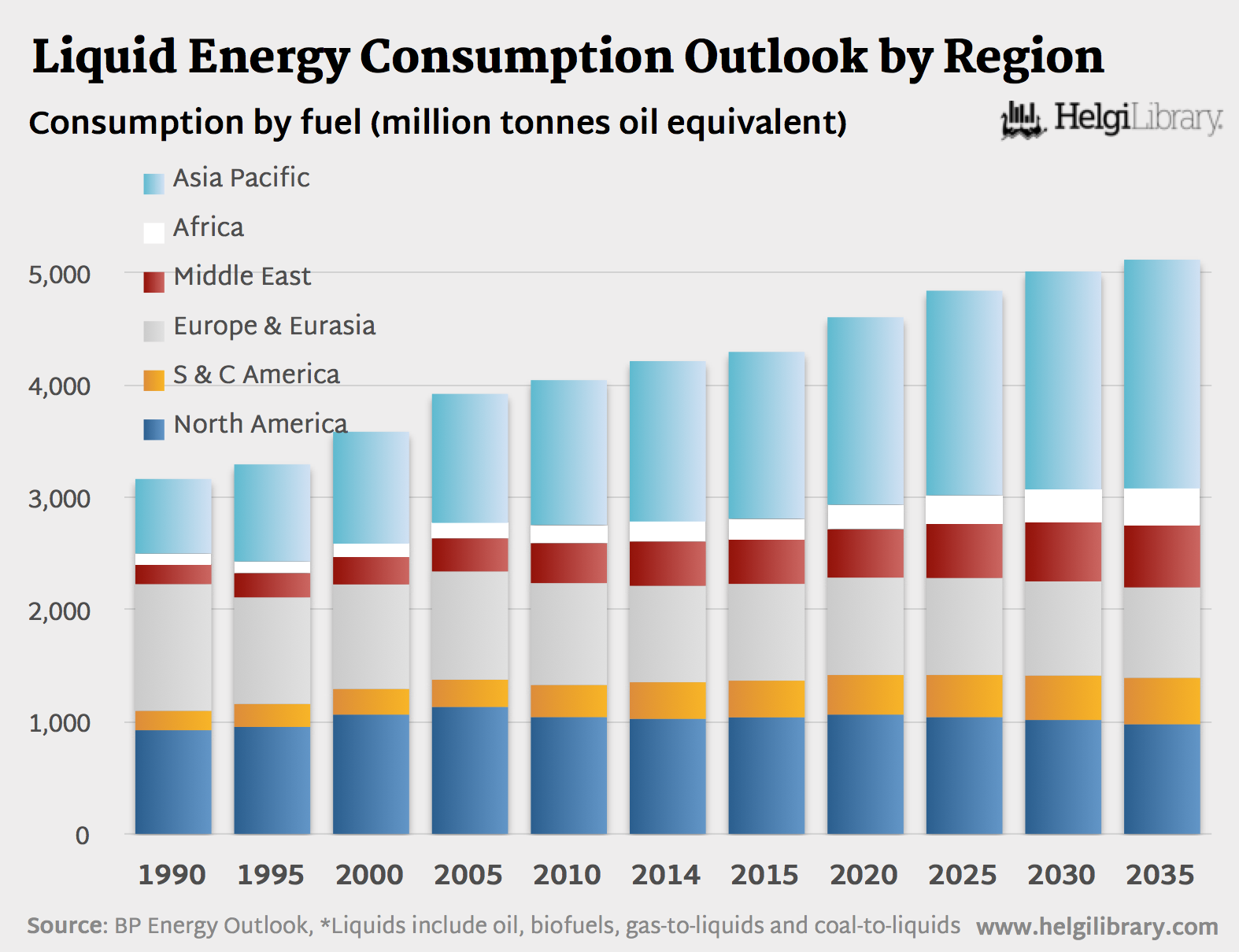 Liquid Energy Consumption Outlook by Region

Consumption by fuel (million tonnes oil equivalent)

HelgiLibrary

Asia Pacific
Africa
Middle East
Europe & Eurasia
S & C America
North America

5,000
4,000
3,000
2,000
1,000
0

1990 1995 2000 2005 2010 2014 2015 2020 2025 2030 2035

Source: BP Energy Outlook, *Liquids include oil, biofuels, gas-to-liquids and coal-to-liquids www.helgilibrary.com